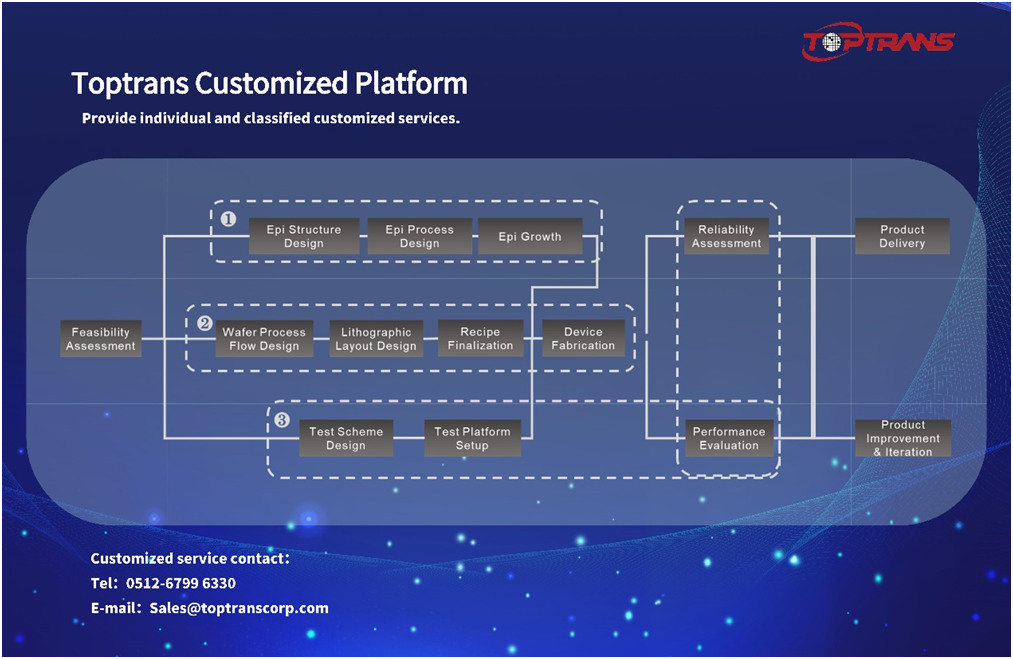 TOPTRANS

Toptrans Customized Platform

Provide individual and classified customized services.

Feasibility Assessment

1 Epi Structure Design
Epi Process Design
Epi Growth

2 Wafer Process Flow Design
Lithographic Layout Design
Recipe Finalization
Device Fabrication

3 Test Scheme Design
Test Platform Setup

Reliability Assessment
Performance Evaluation

Product Delivery
Product Improvement & Iteration

Customized service contact:
Tel: 0512-6799 6330
E-mail: Sales@toptranscorp.com